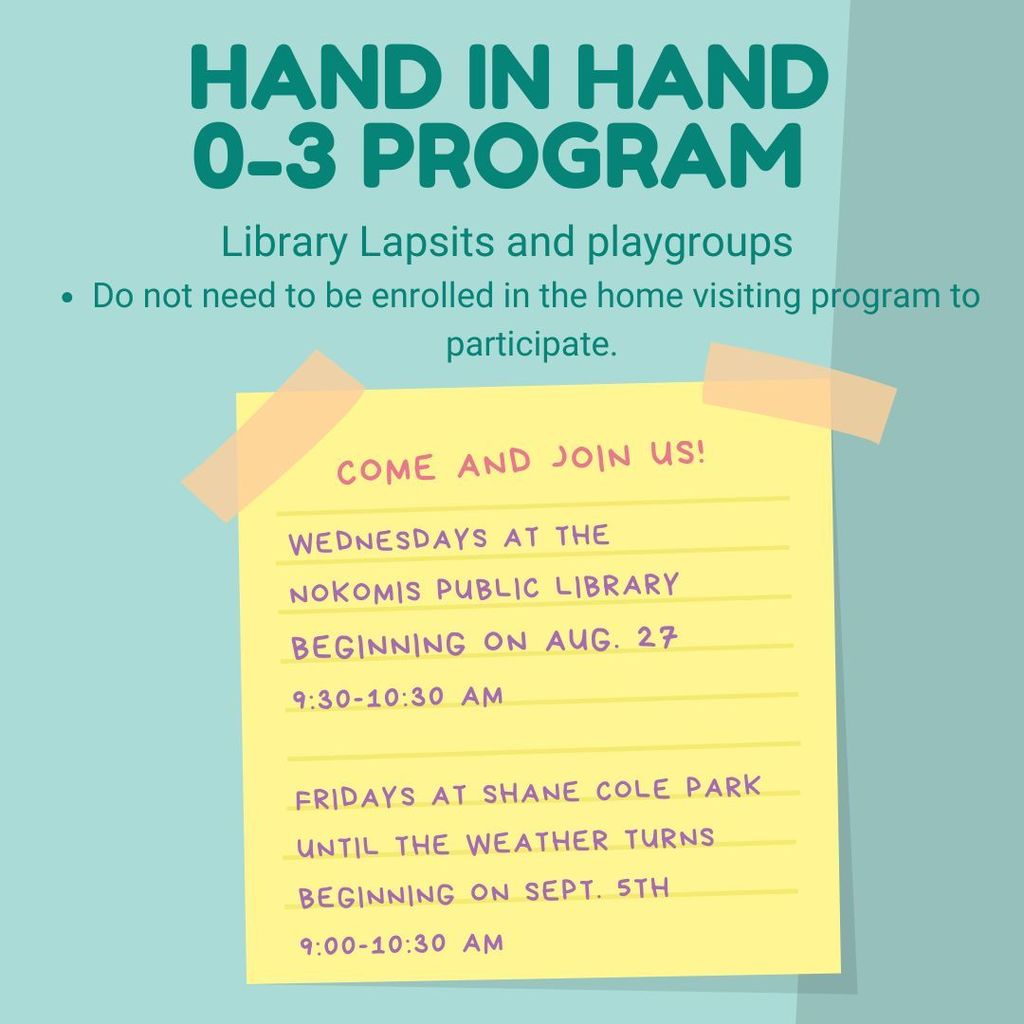 HAND IN HAND
0-3 PROGRAM

Library Lapsits and playgroups

• Do not need to be enrolled in the home visiting program to participate.

COME AND JOIN US!

WEDNESDAYS AT THE NOKOMIS PUBLIC LIBRARY BEGINNING ON AUG. 27
9:30-10:30 AM

FRIDAYS AT SHANE COLE PARK UNTIL THE WEATHER TURNS BEGINNING ON SEPT. 5TH
9:00-10:30 AM